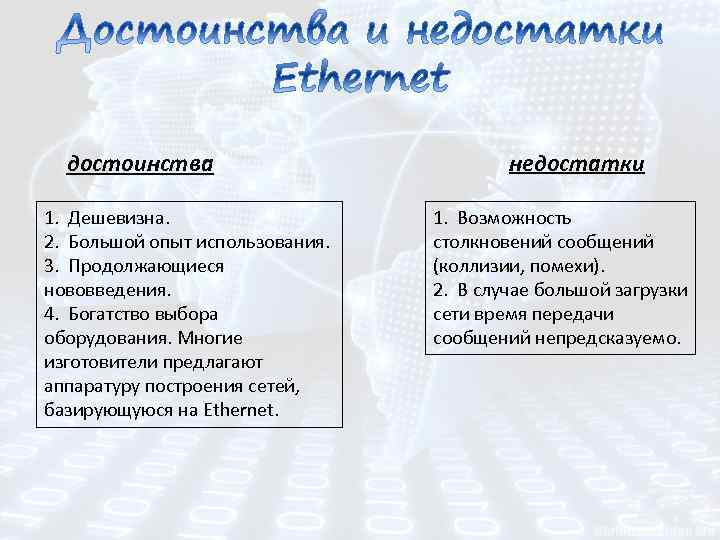 Достоинства и недостатки Ethernet

достоинства

1. Дешевизна.
2. Большой опыт использования.
3. Продолжающиеся нововведения.
4. Богатство выбора оборудования. Многие изготовители предлагают аппаратуру построения сетей, базирующуюся на Ethernet.

недостатки

1. Возможность столкновений сообщений (коллизии, помехи).
2. В случае большой загрузки сети время передачи сообщений непредсказуемо.